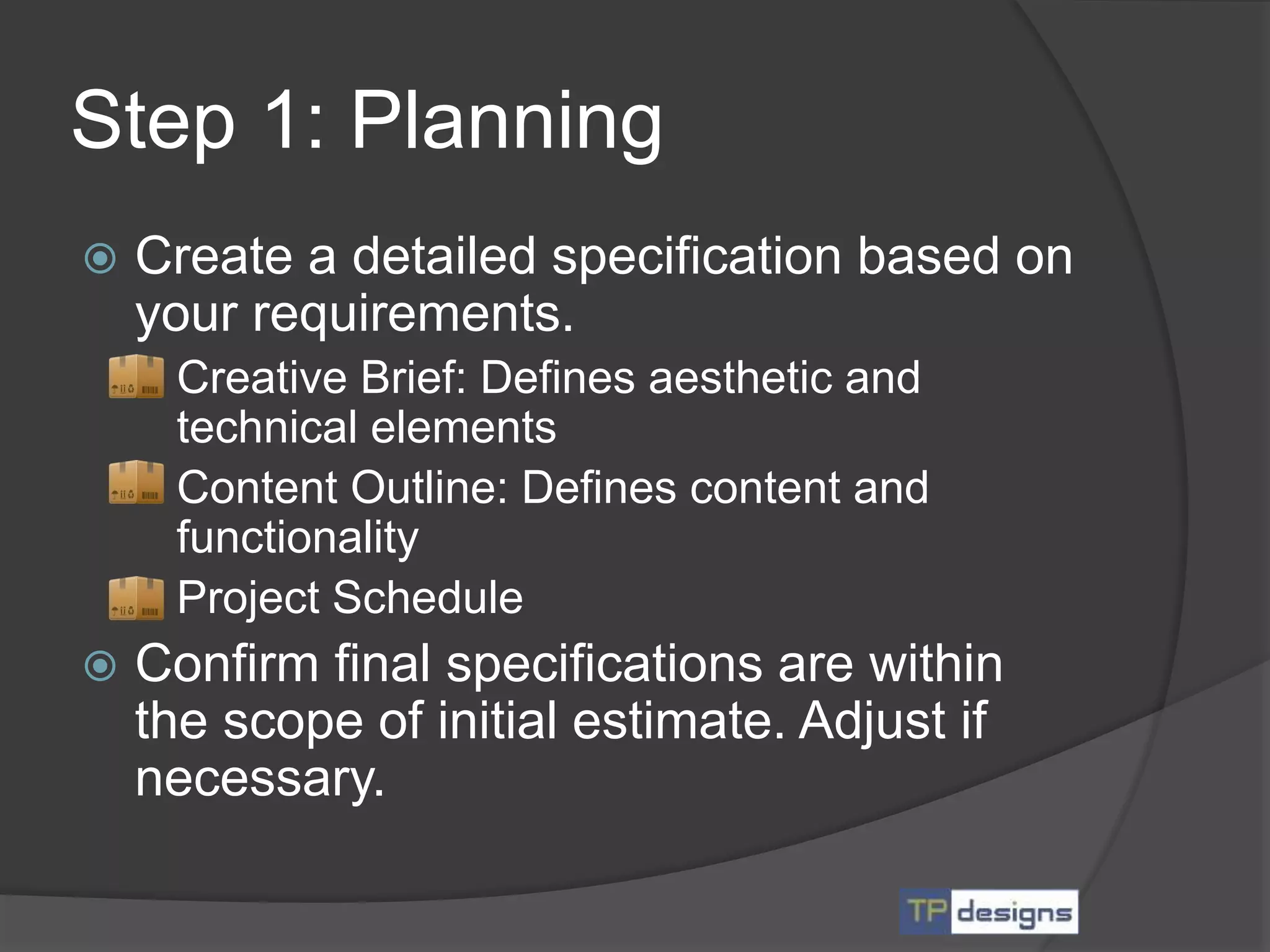 Step 1: Planning

Create a detailed specification based on your requirements.

Creative Brief: Defines aesthetic and technical elements

Content Outline: Defines content and functionality

Project Schedule

Confirm final specifications are within the scope of initial estimate. Adjust if necessary.

TP designs